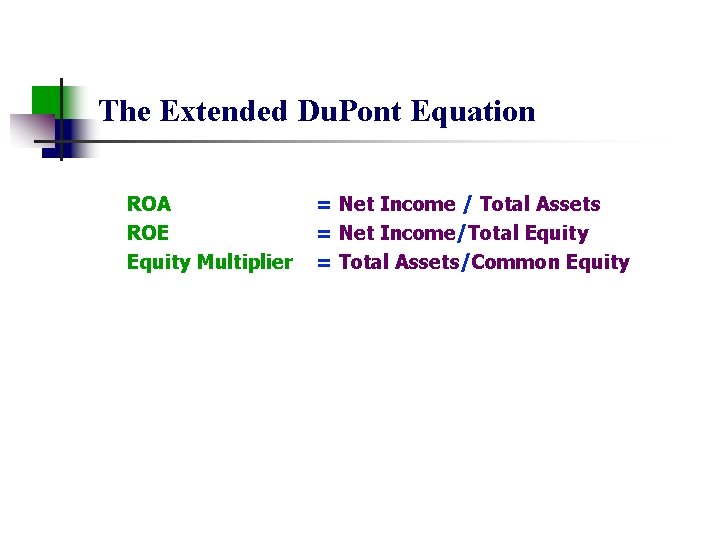 The Extended DuPont Equation

ROA = Net Income / Total Assets
ROE = Net Income/Total Equity
Equity Multiplier = Total Assets/Common Equity